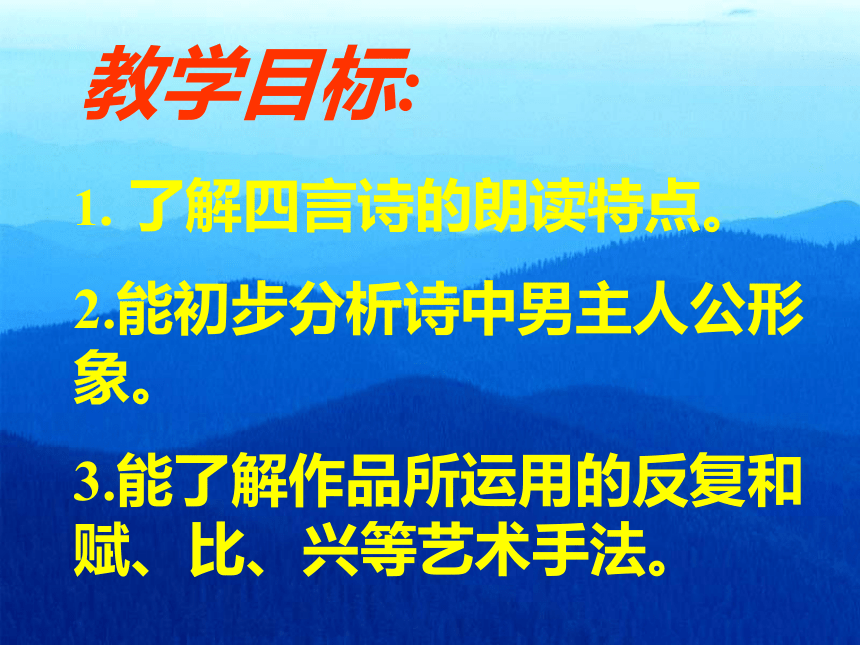 教学目标:

1. 了解四言诗的朗读特点。

2.能初步分析诗中男主人公形象。

3.能了解作品所运用的反复和赋、比、兴等艺术手法。